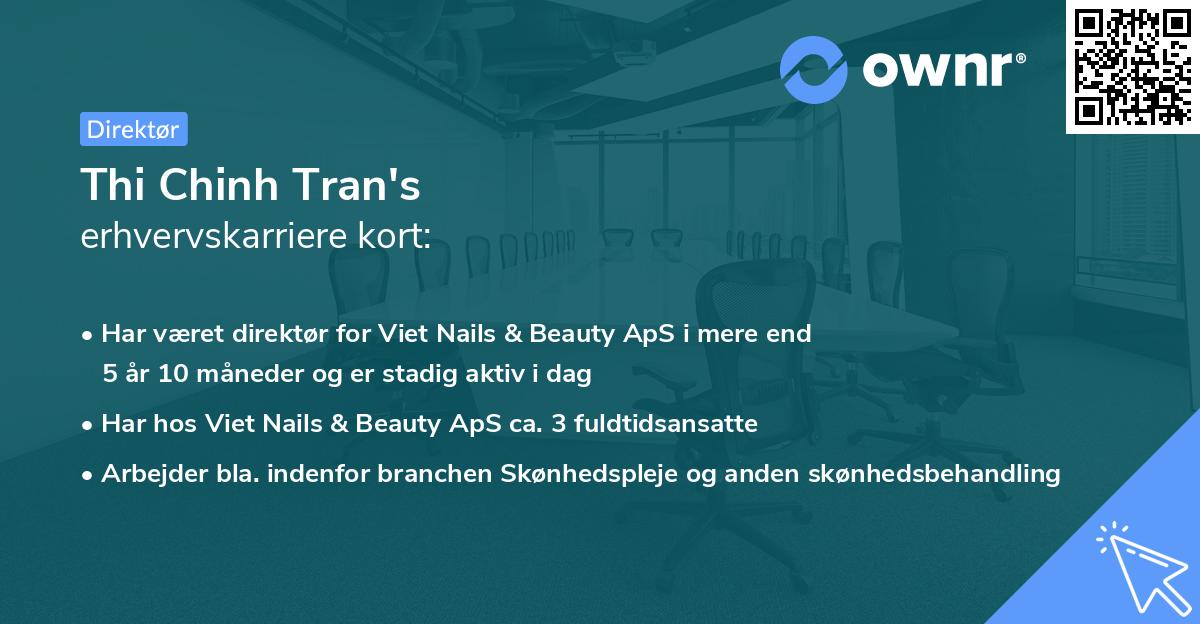 ownr®

Direktør

Thi Chinh Tran's
erhvervskarriere kort:

• Har været direktør for Viet Nails & Beauty ApS i mere end 5 år 10 måneder og er stadig aktiv i dag

• Har hos Viet Nails & Beauty ApS ca. 3 fuldtidsansatte

• Arbejder bla. indenfor branchen Skønhedspleje og anden skønhedsbehandling